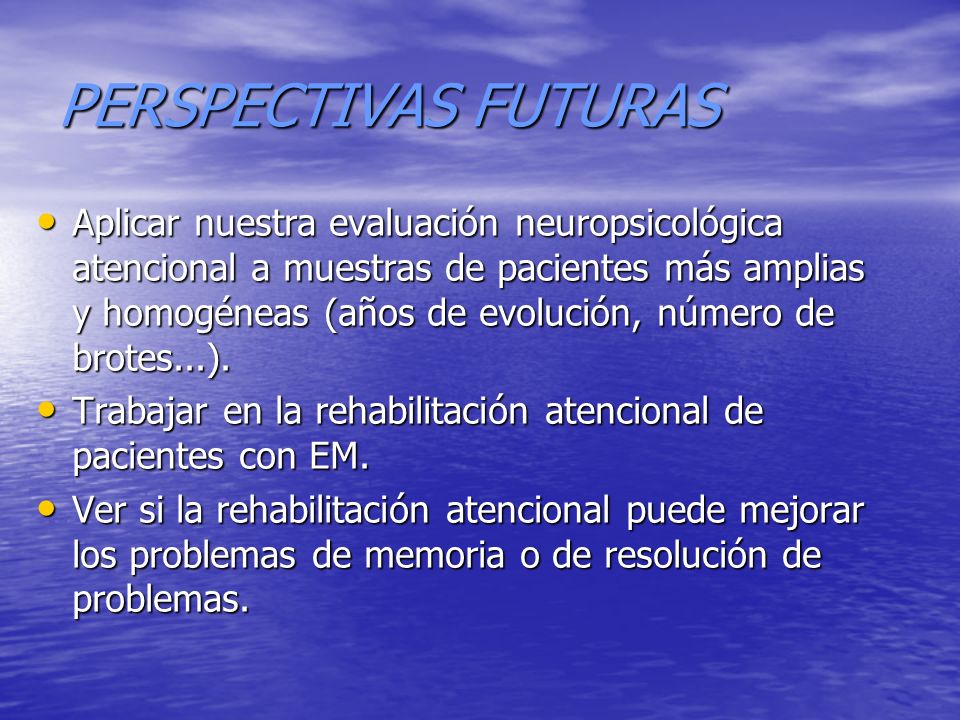 PERSPECTIVAS FUTURAS

• Aplicar nuestra evaluación neuropsicológica atencional a muestras de pacientes más amplias y homogéneas (años de evolución, número de brotes...).
• Trabajar en la rehabilitación atencional de pacientes con EM.
• Ver si la rehabilitación atencional puede mejorar los problemas de memoria o de resolución de problemas.